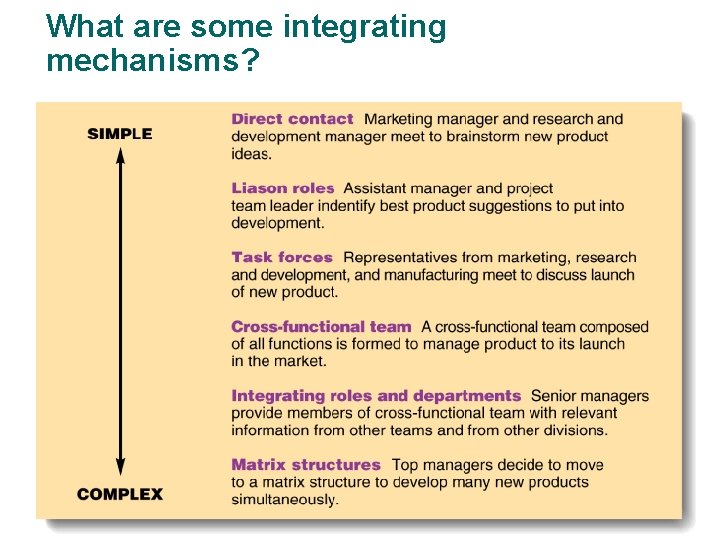 What are some integrating mechanisms?

SIMPLE

COMPLEX

Direct contact Marketing manager and research and development manager meet to brainstorm new product ideas.

Liason roles Assistant manager and project team leader indentify best product suggestions to put into development.

Task forces Representatives from marketing, research and development, and manufacturing meet to discuss launch of new product.

Cross-functional team A cross-functional team composed of all functions is formed to manage product to its launch in the market.

Integrating roles and departments Senior managers provide members of cross-functional team with relevant information from other teams and from other divisions.

Matrix structures Top managers decide to move to a matrix structure to develop many new products simultaneously.